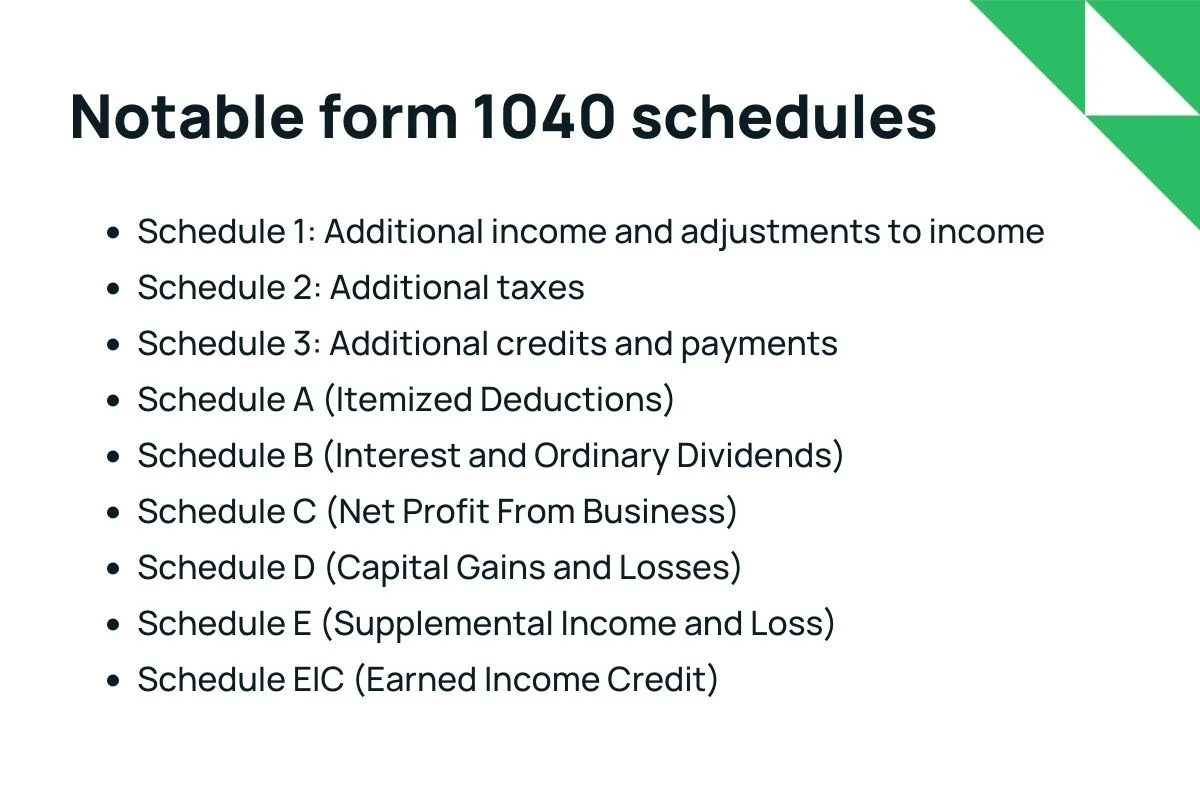 Notable form 1040 schedules

• Schedule 1: Additional income and adjustments to income
• Schedule 2: Additional taxes
• Schedule 3: Additional credits and payments
• Schedule A (Itemized Deductions)
• Schedule B (Interest and Ordinary Dividends)
• Schedule C (Net Profit From Business)
• Schedule D (Capital Gains and Losses)
• Schedule E (Supplemental Income and Loss)
• Schedule EIC (Earned Income Credit)